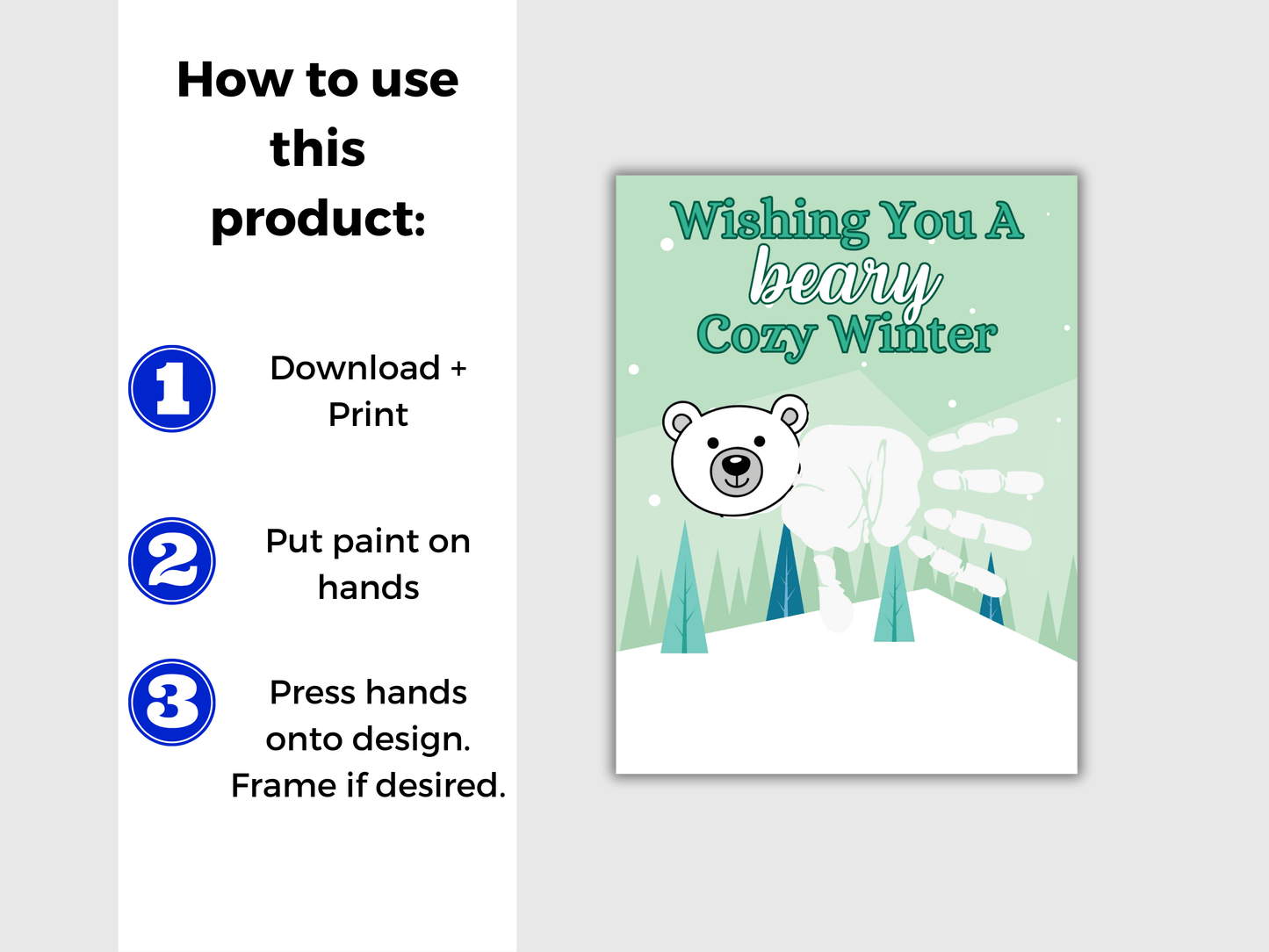 How to use this product:

1 Download + Print

2 Put paint on hands

3 Press hands onto design. Frame if desired.

Wishing You A beary Cozy Winter